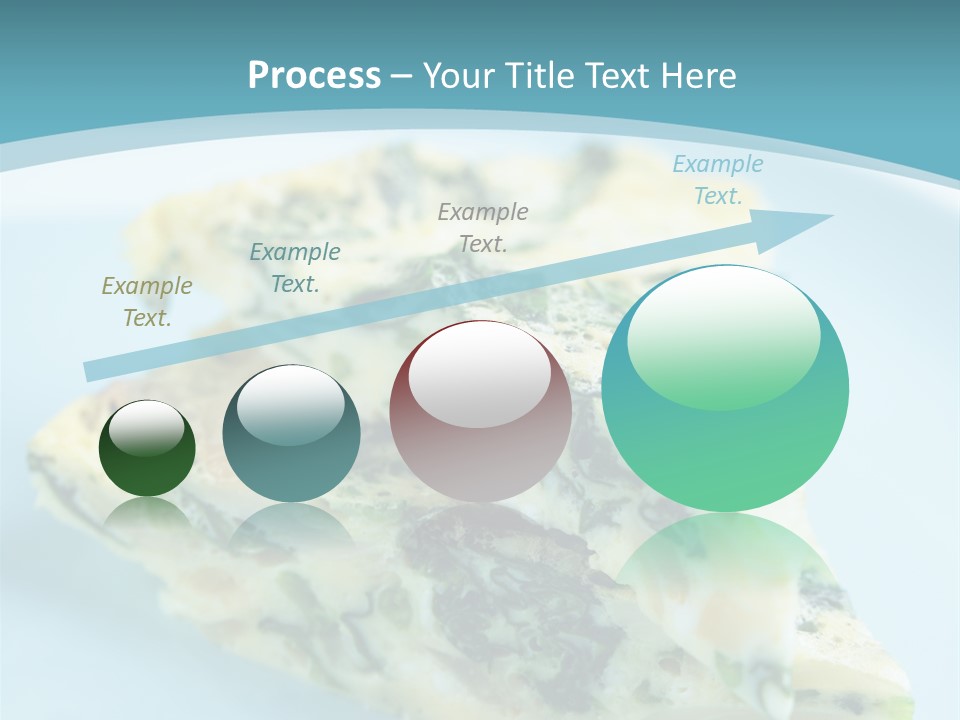 Process – Your Title Text Here

Example Text.

Example Text.

Example Text.

Example Text.